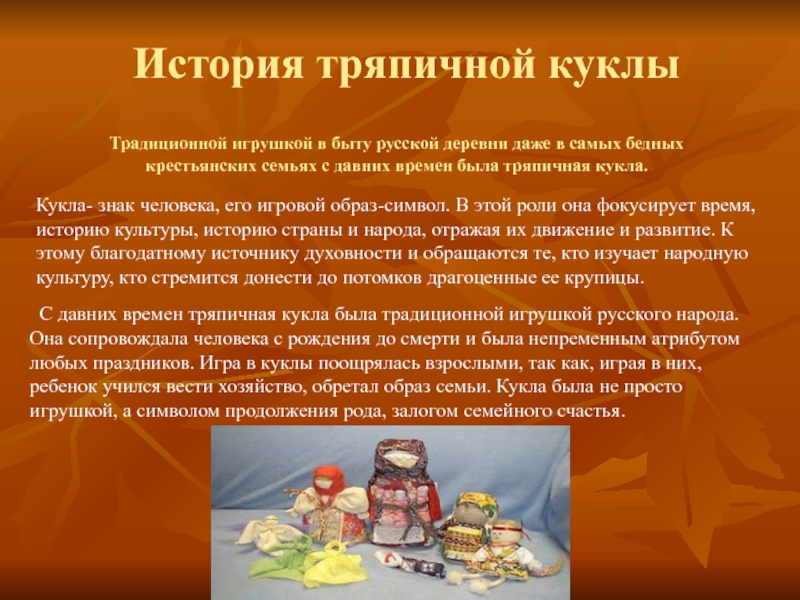 История тряпичной куклы

Традиционной игрушкой в быту русской деревни даже в самых бедных крестьянских семьях с давних времен была тряпичная кукла.

Кукла- знак человека, его игровой образ-символ. В этой роли она фокусирует время, историю культуры, историю страны и народа, отражая их движение и развитие. К этому благодатному источнику духовности и обращаются те, кто изучает народную культуру, кто стремится донести до потомков драгоценные ее крупицы.

С давних времен тряпичная кукла была традиционной игрушкой русского народа. Она сопровождала человека с рождения до смерти и была непременным атрибутом любых праздников. Игра в куклы поощрялась взрослыми, так как, играя в них, ребенок учился вести хозяйство, обретал образ семьи. Кукла была не просто игрушкой, а символом продолжения рода, залогом семейного счастья.